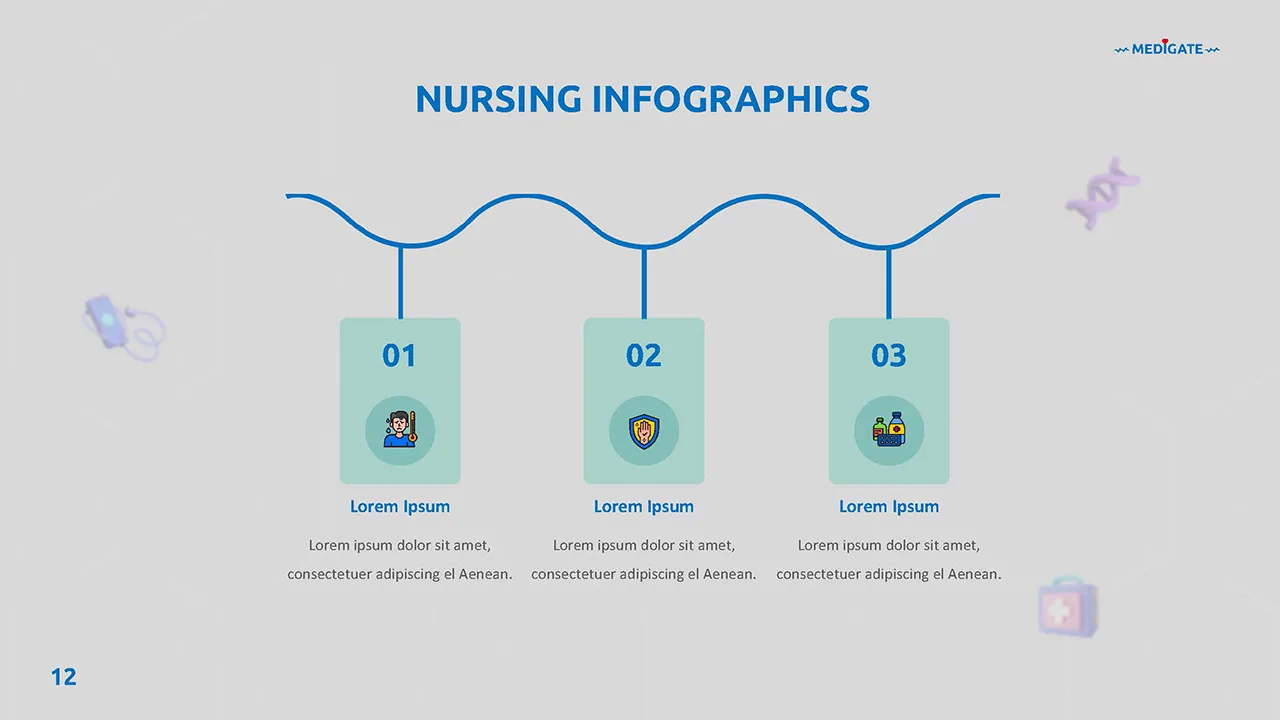 MEDIGATE

NURSING INFOGRAPHICS

01

Lorem Ipsum

Lorem ipsum dolor sit amet, consectetuer adipiscing el Aenean.

02

Lorem Ipsum

Lorem ipsum dolor sit amet, consectetuer adipiscing el Aenean.

03

Lorem Ipsum

Lorem ipsum dolor sit amet, consectetuer adipiscing el Aenean.

12